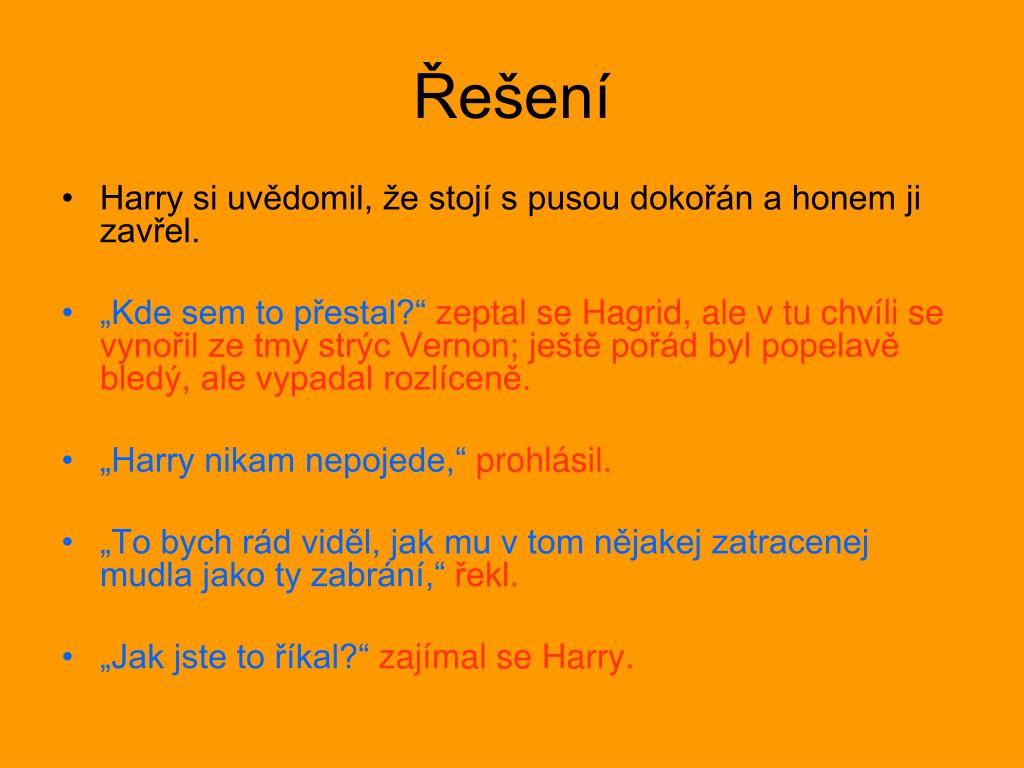 Řešení

• Harry si uvědomil, že stojí s pusou dokořán a honem ji zavřel.

• „Kde sem to přestal?“ zeptal se Hagrid, ale v tu chvíli se vynořil ze tmy strýc Vernon; ještě pořád byl popelavě bledý, ale vypadal rozlíceně.

• „Harry nikam nepojede,“ prohlásil.

• „To bych rád viděl, jak mu v tom nějakej zatracenej mudla jako ty zabrání,“ řekl.

• „Jak jste to říkal?“ zajímal se Harry.